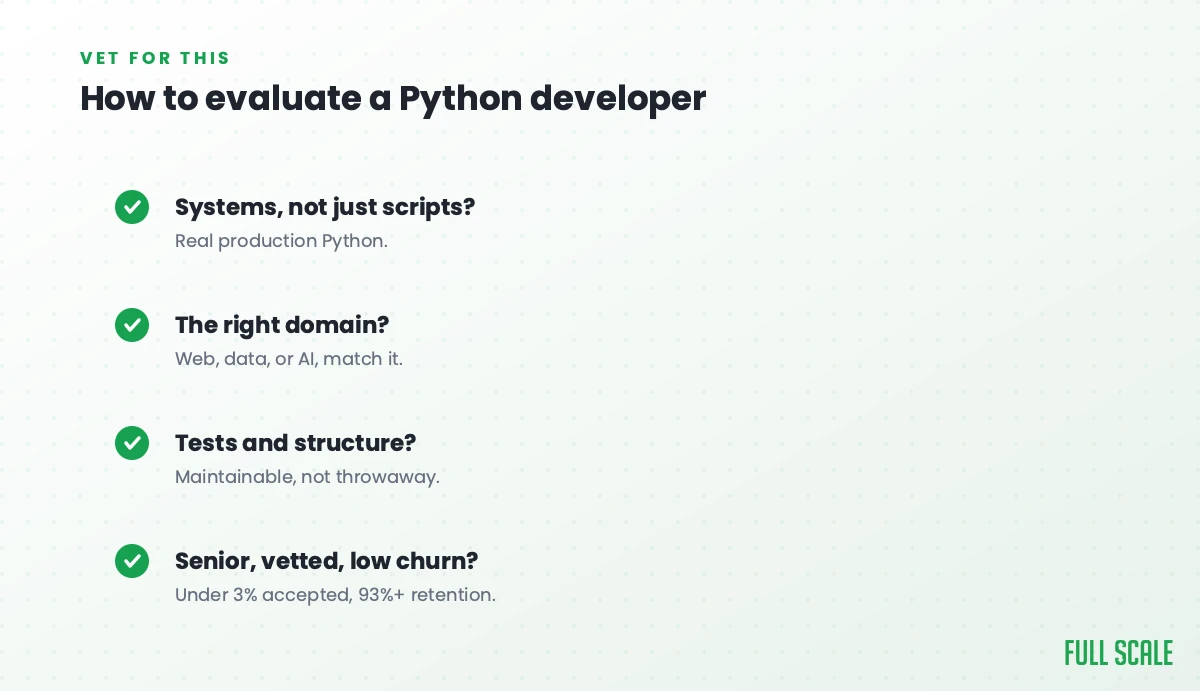 VET FOR THIS

How to evaluate a Python developer

Systems, not just scripts?
Real production Python.

The right domain?
Web, data, or AI, match it.

Tests and structure?
Maintainable, not throwaway.

Senior, vetted, low churn?
Under 3% accepted, 93%+ retention.

FULL SCALE